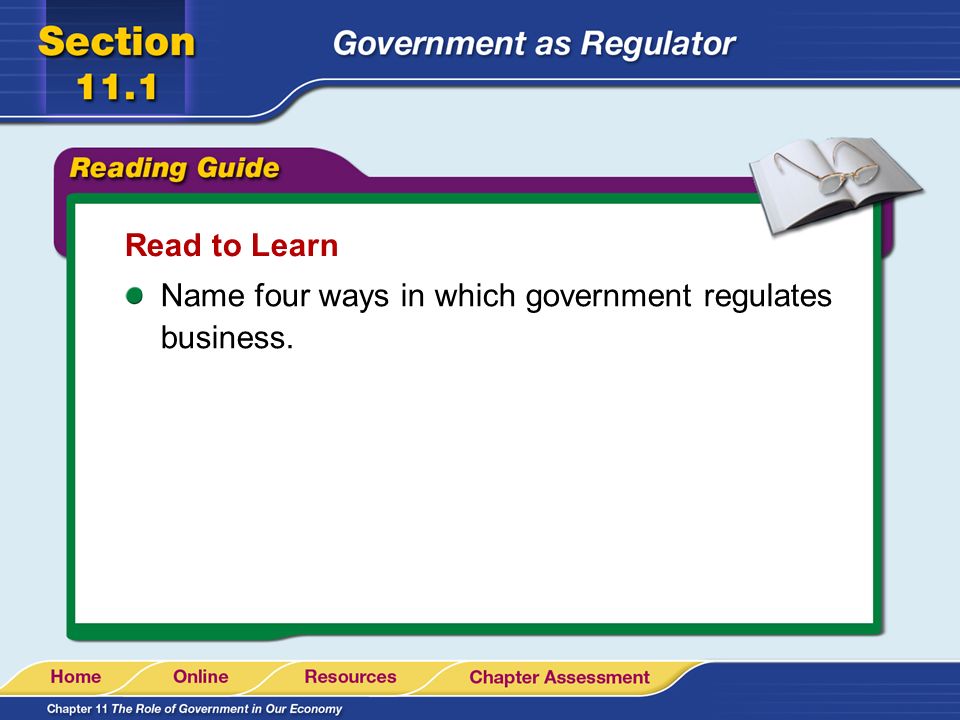 Section 11.1

Government as Regulator

Reading Guide

Read to Learn

Name four ways in which government regulates business.

Home Online Resources Chapter Assessment

Chapter 11 The Role of Government in Our Economy